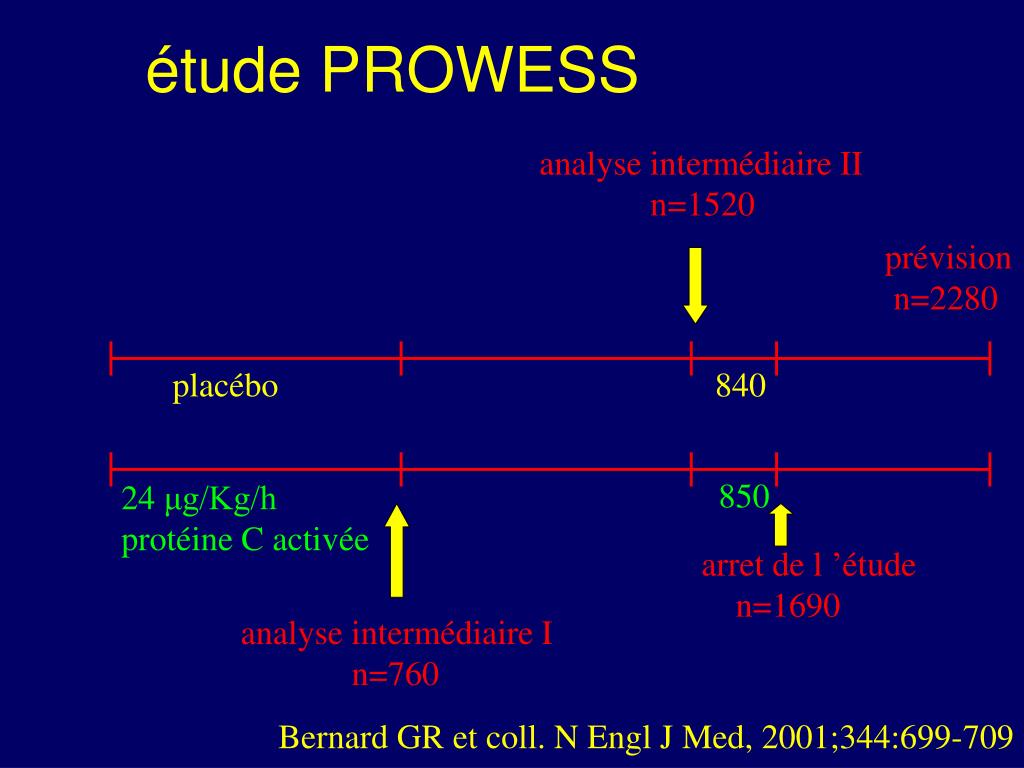 étude PROWESS

analyse intermédiaire II
n=1520

prévision
n=2280

placébo

840

24 µg/Kg/h
protéine C activée

850

arret de l ’étude
n=1690

analyse intermédiaire I
n=760

Bernard GR et coll. N Engl J Med, 2001;344:699-709